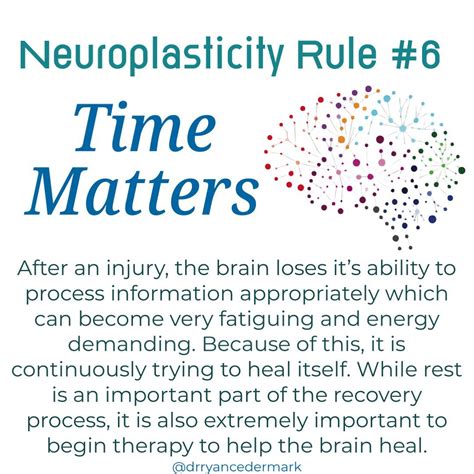 Neuroplasticity Rule #6

Time Matters

After an injury, the brain loses it's ability to process information appropriately which can become very fatiguing and energy demanding. Because of this, it is continuously trying to heal itself. While rest is an important part of the recovery process, it is also extremely important to begin therapy to help the brain heal.

@drryancedermark